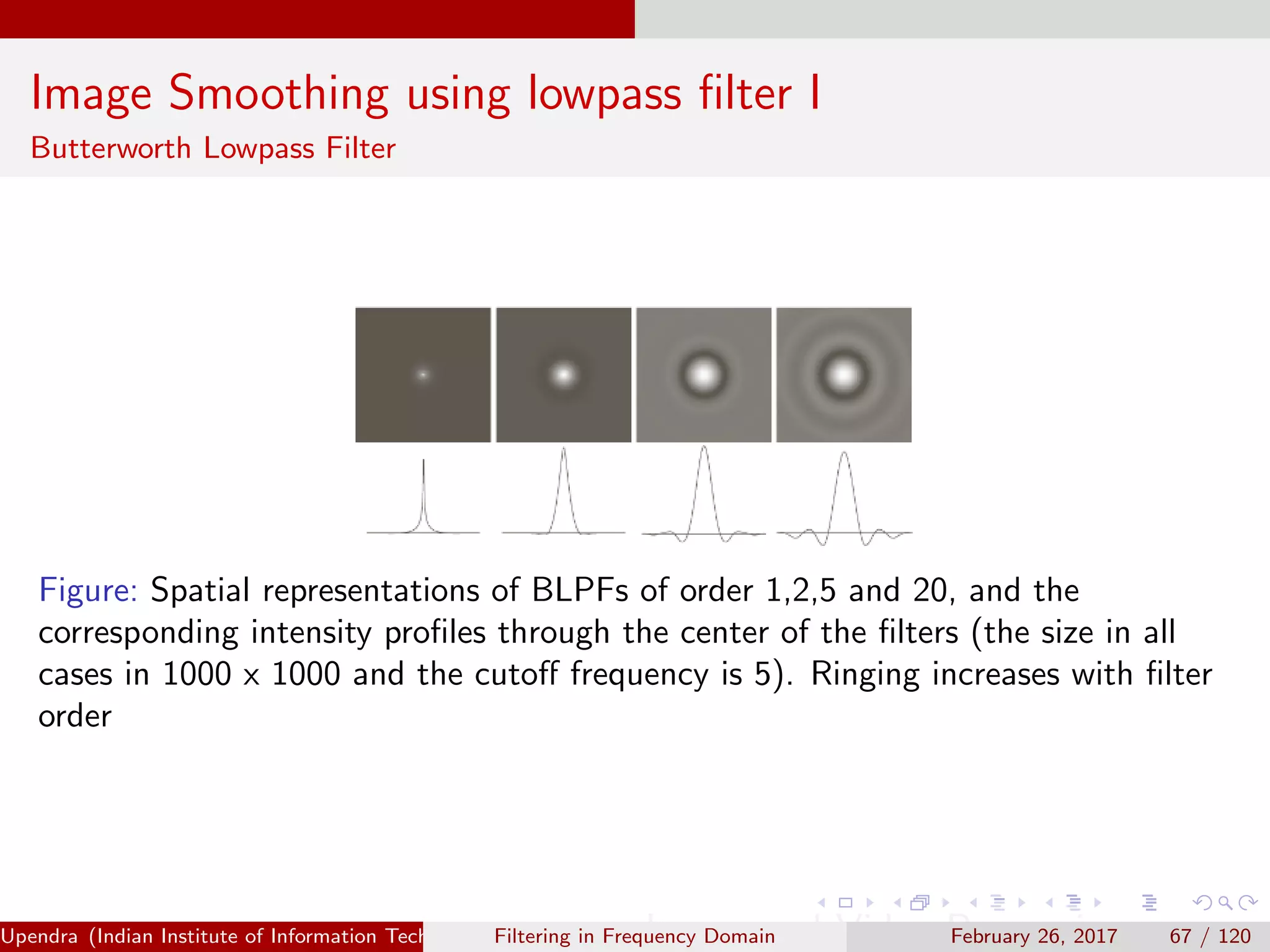 Image Smoothing using lowpass filter I
Butterworth Lowpass Filter

Figure: Spatial representations of BLPFs of order 1,2,5 and 20, and the corresponding intensity profiles through the center of the filters (the size in all cases in 1000 x 1000 and the cutoff frequency is 5). Ringing increases with filter order

Upendra (Indian Institute of Information Tech    Filtering in Frequency Domain    February 26, 2017    67 / 120